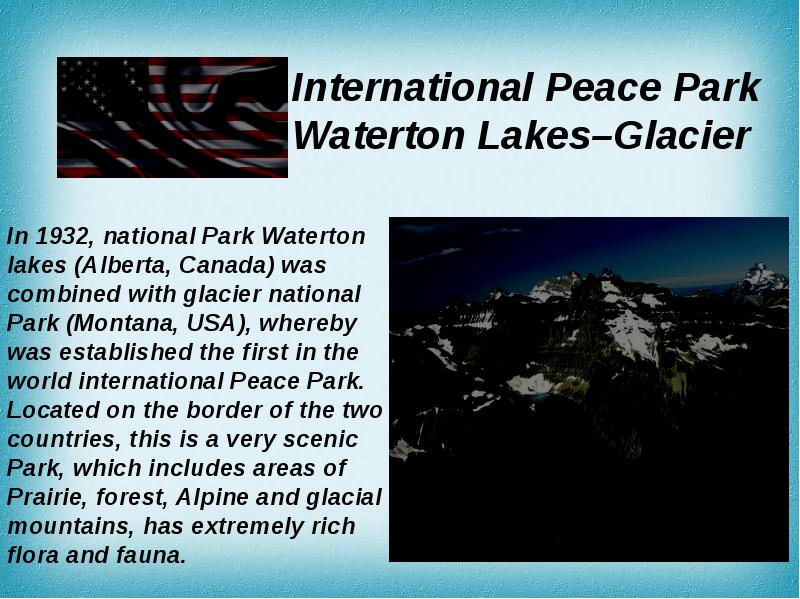 International Peace Park
Waterton Lakes–Glacier

In 1932, national Park Waterton lakes (Alberta, Canada) was combined with glacier national Park (Montana, USA), whereby was established the first in the world international Peace Park. Located on the border of the two countries, this is a very scenic Park, which includes areas of Prairie, forest, Alpine and glacial mountains, has extremely rich flora and fauna.